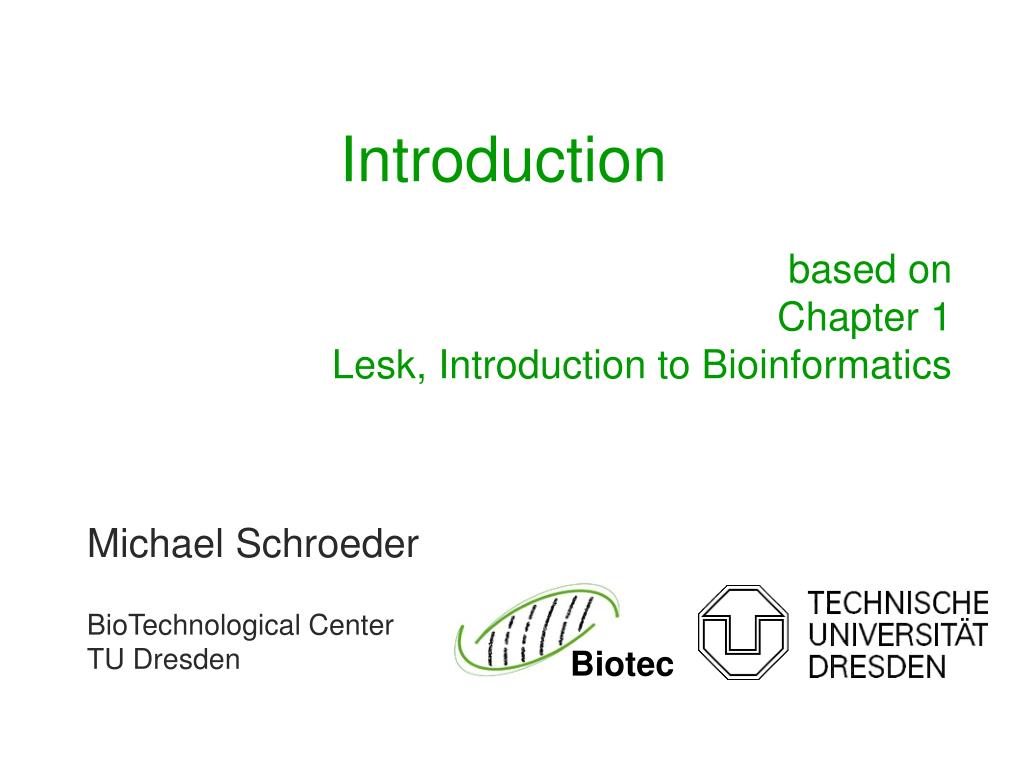 Introduction

based on
Chapter 1
Lesk, Introduction to Bioinformatics

Michael Schroeder

BioTechnological Center
TU Dresden

Biotec

TECHNISCHE
UNIVERSITÄT
DRESDEN